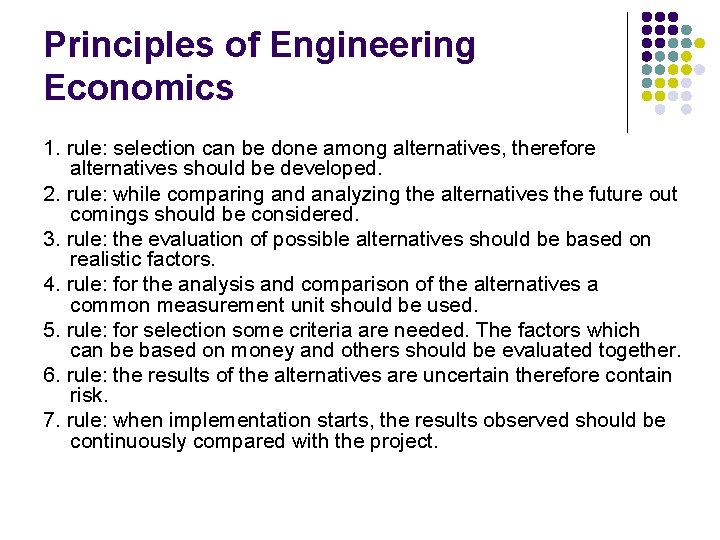 Principles of Engineering Economics

1. rule: selection can be done among alternatives, therefore alternatives should be developed.

2. rule: while comparing and analyzing the alternatives the future out comings should be considered.

3. rule: the evaluation of possible alternatives should be based on realistic factors.

4. rule: for the analysis and comparison of the alternatives a common measurement unit should be used.

5. rule: for selection some criteria are needed. The factors which can be based on money and others should be evaluated together.

6. rule: the results of the alternatives are uncertain therefore contain risk.

7. rule: when implementation starts, the results observed should be continuously compared with the project.